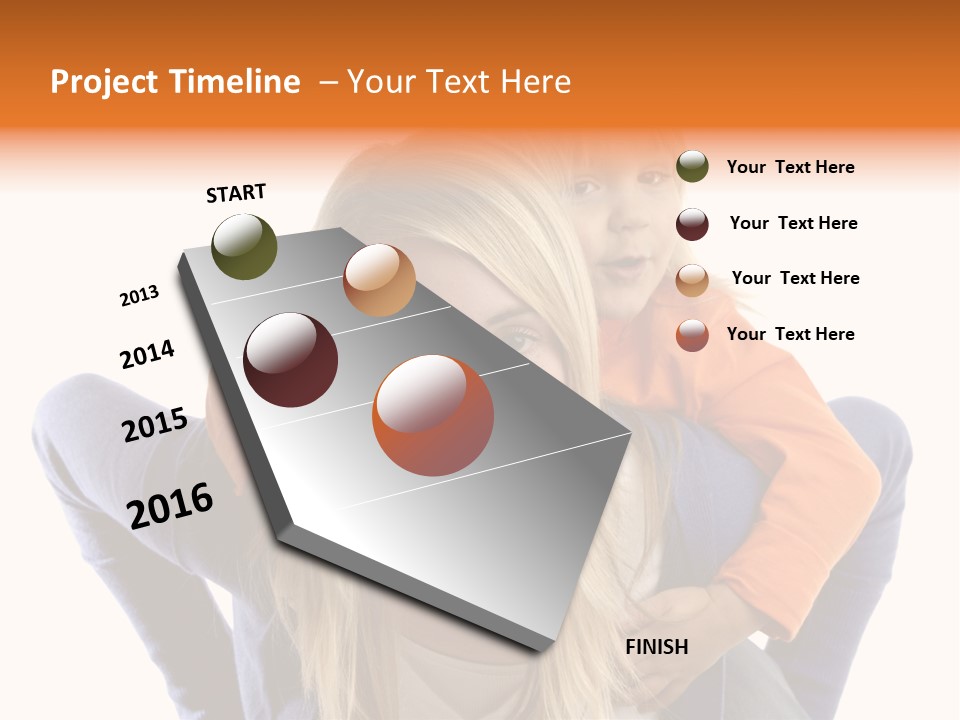 Project Timeline – Your Text Here

START

2013

2014

2015

2016

FINISH

Your Text Here

Your Text Here

Your Text Here

Your Text Here